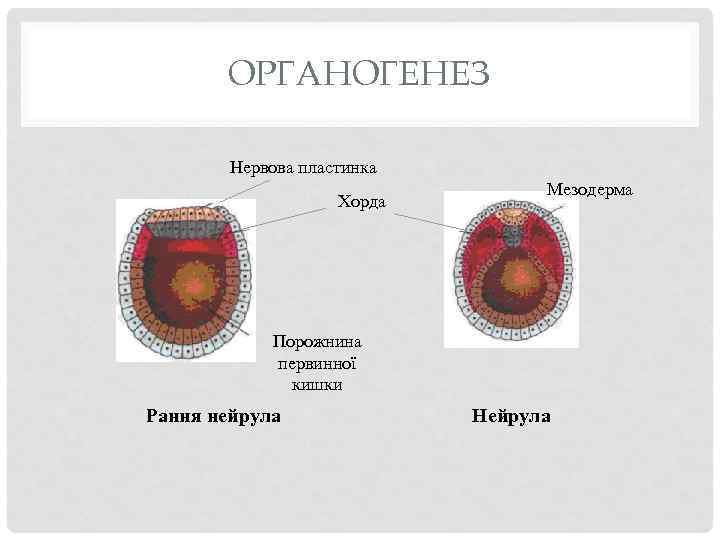 ОРГАНОГЕНЕЗ

Нервова пластинка

Хорда

Мезодерма

Порожнина первинної кишки

Рання нейрула

Нейрула